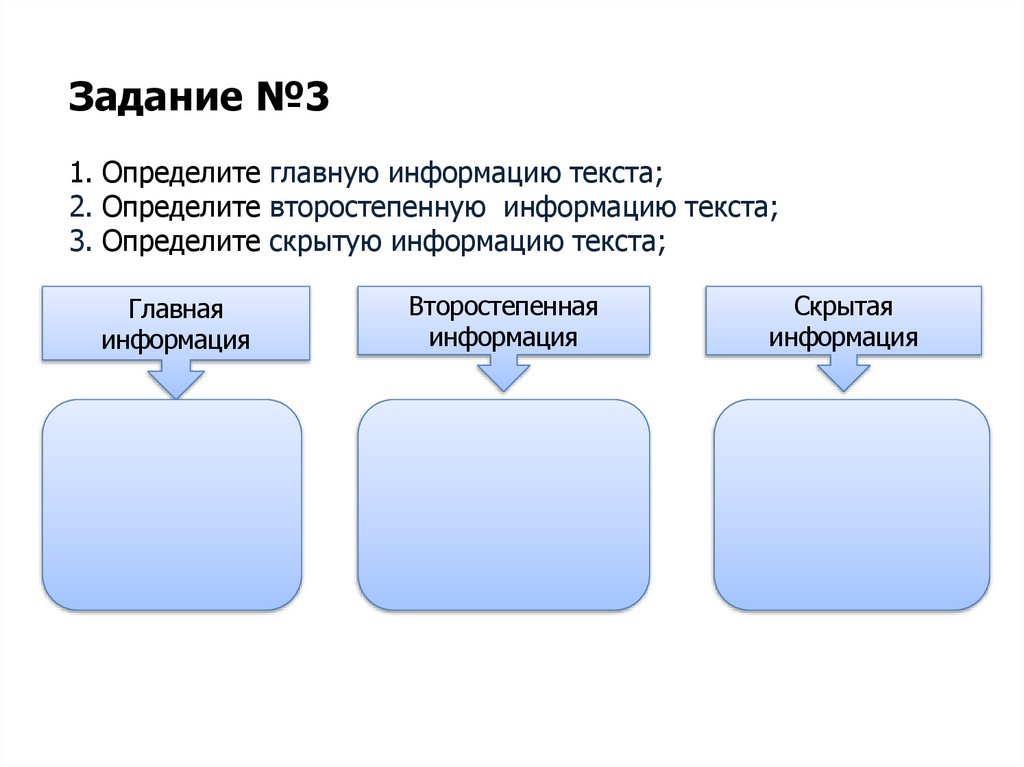 Задание №3

1. Определите главную информацию текста;
2. Определите второстепенную информацию текста;
3. Определите скрытую информацию текста;

Главная информация

Второстепенная информация

Скрытая информация